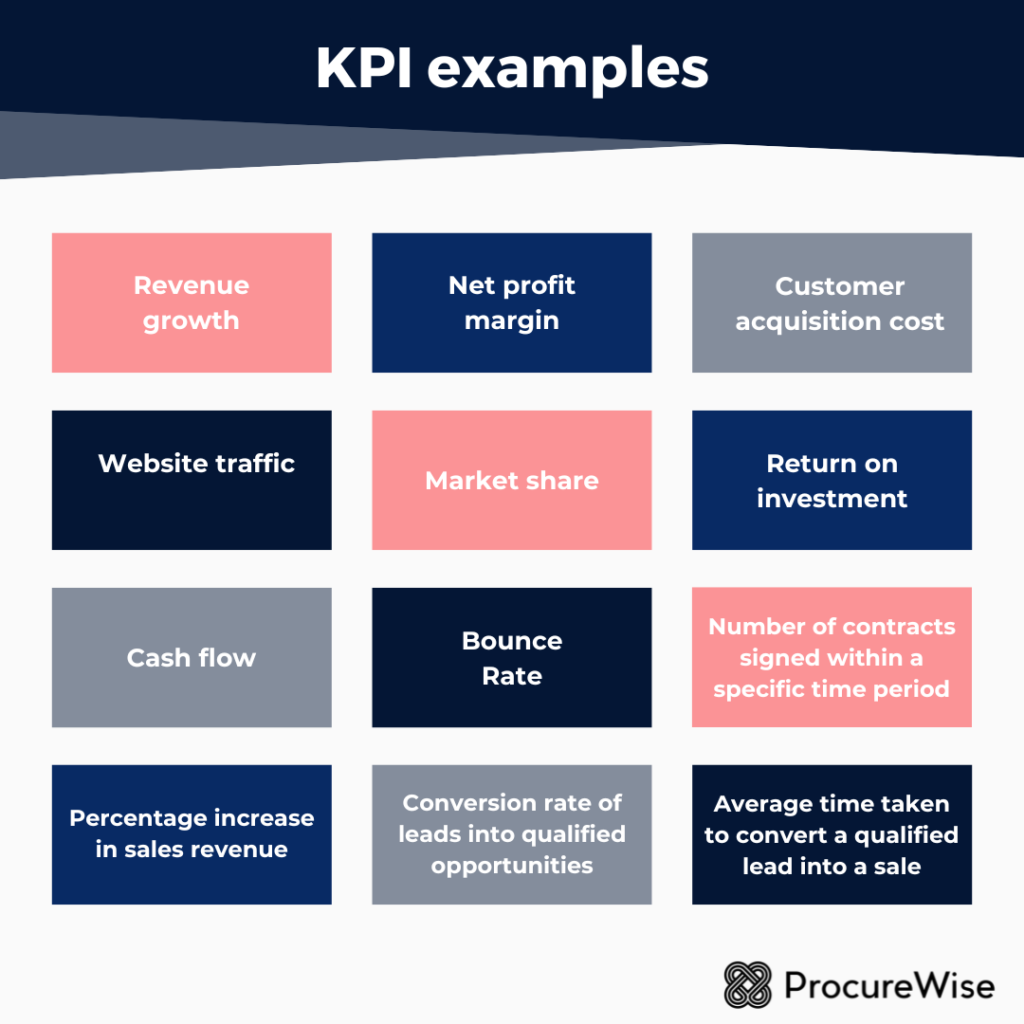 KPI examples

Revenue growth

Net profit margin

Customer acquisition cost

Website traffic

Market share

Return on investment

Cash flow

Bounce Rate

Number of contracts signed within a specific time period

Percentage increase in sales revenue

Conversion rate of leads into qualified opportunities

Average time taken to convert a qualified lead into a sale

ProcureWise